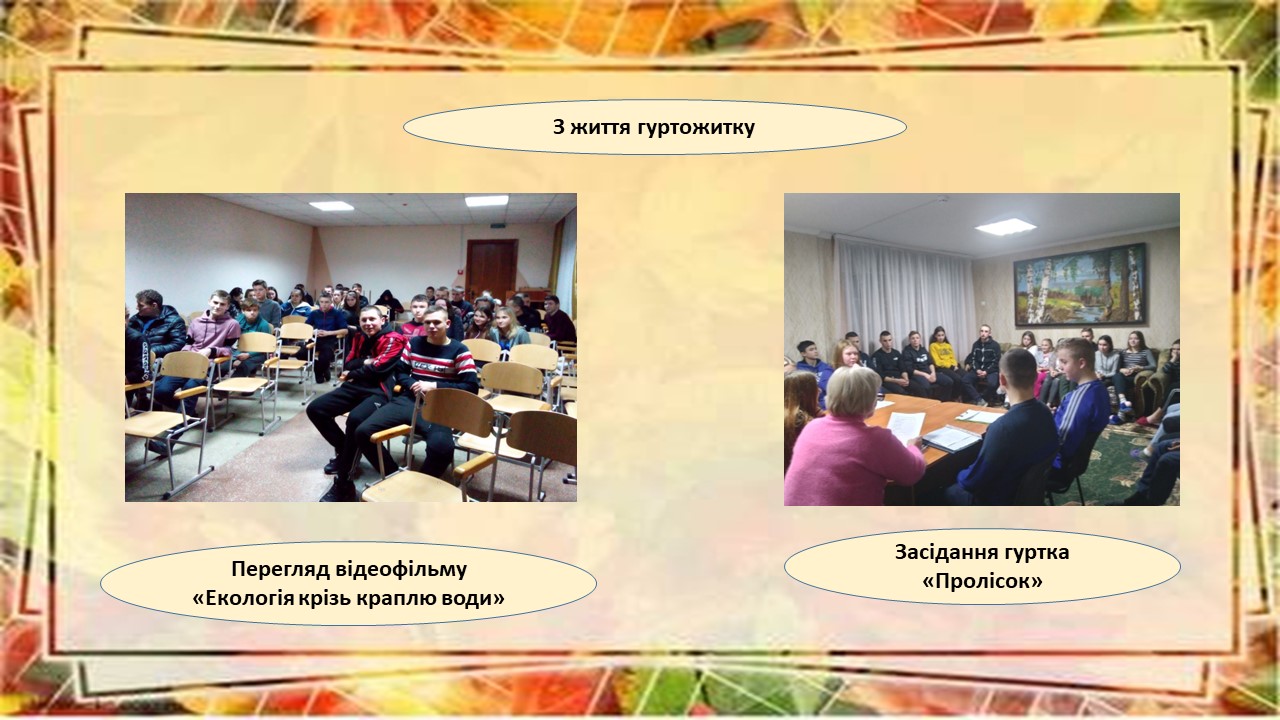 З життя гуртожитку

Перегляд відеофільму «Екологія крізь краплю води»

Засідання гуртка «Пролісок»